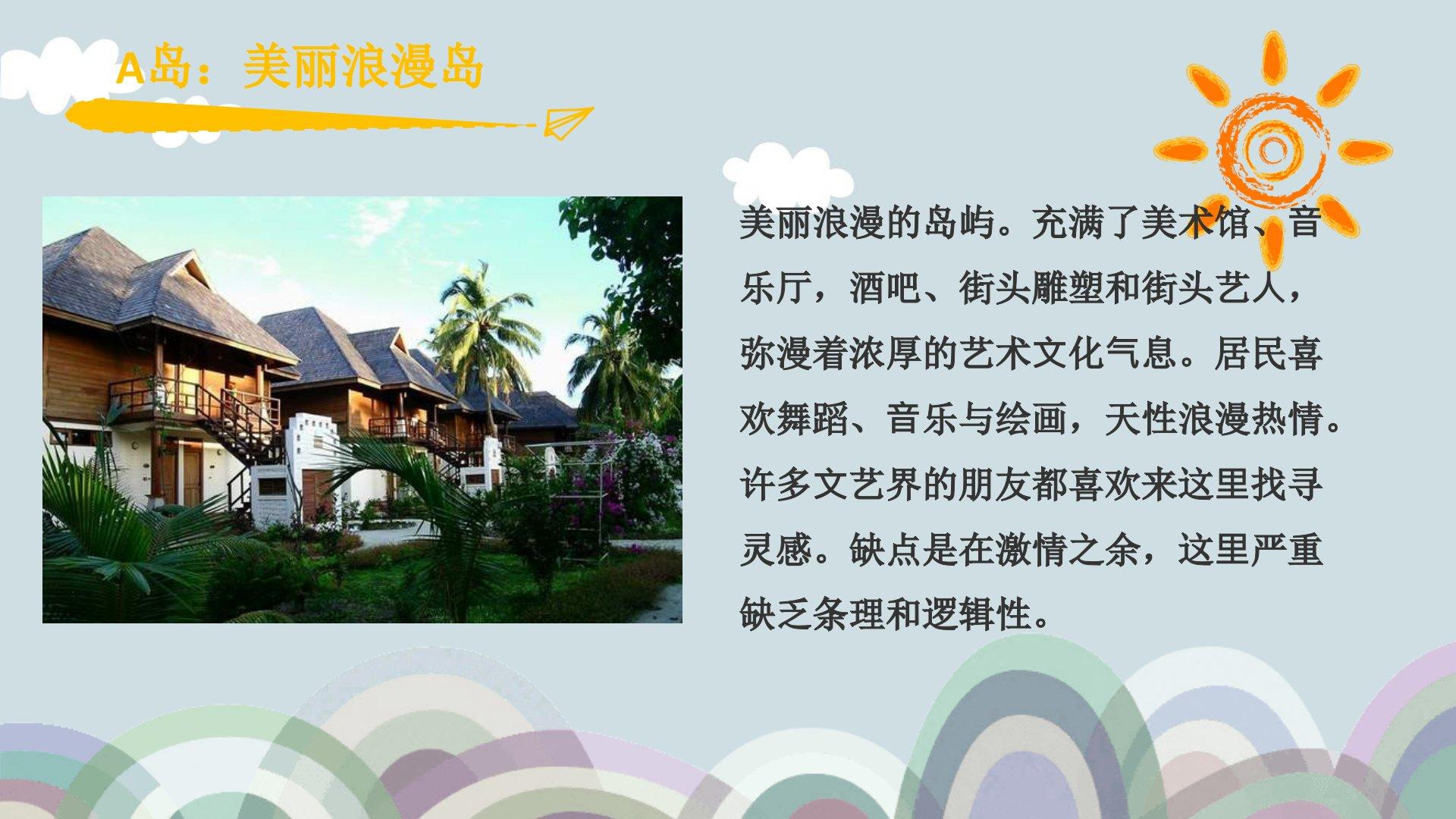 A岛：美丽浪漫岛

美丽浪漫的岛屿。充满了美术馆、音乐厅，酒吧、街头雕塑和街头艺人，弥漫着浓厚的艺术文化气息。居民喜欢舞蹈、音乐与绘画，天性浪漫热情。许多文艺界的朋友都喜欢来这里找寻灵感。缺点是在激情之余，这里严重缺乏条理和逻辑性。